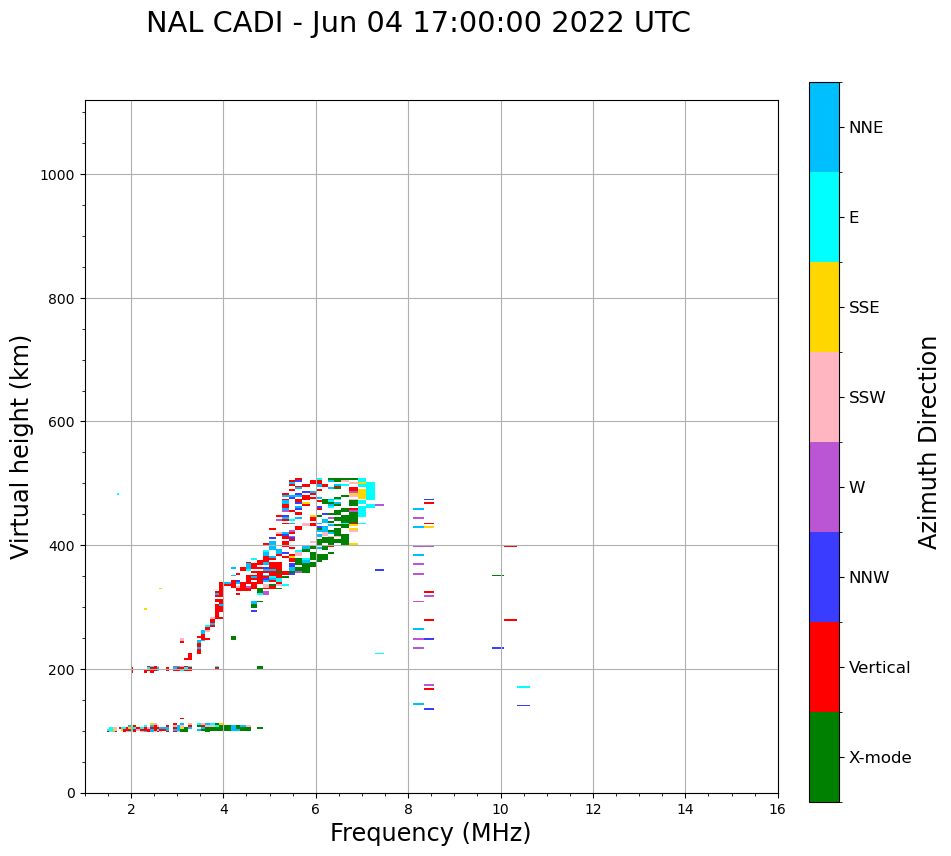 NAL CADI - Jun 04 17:00:00 2022 UTC

Virtual height (km)

1000
800
600
400
200
0

2
4
6
8
10
12
14
16

Frequency (MHz)

NNE
E
SSE
SSW
W
NNW
Vertical
X-mode

Azimuth Direction